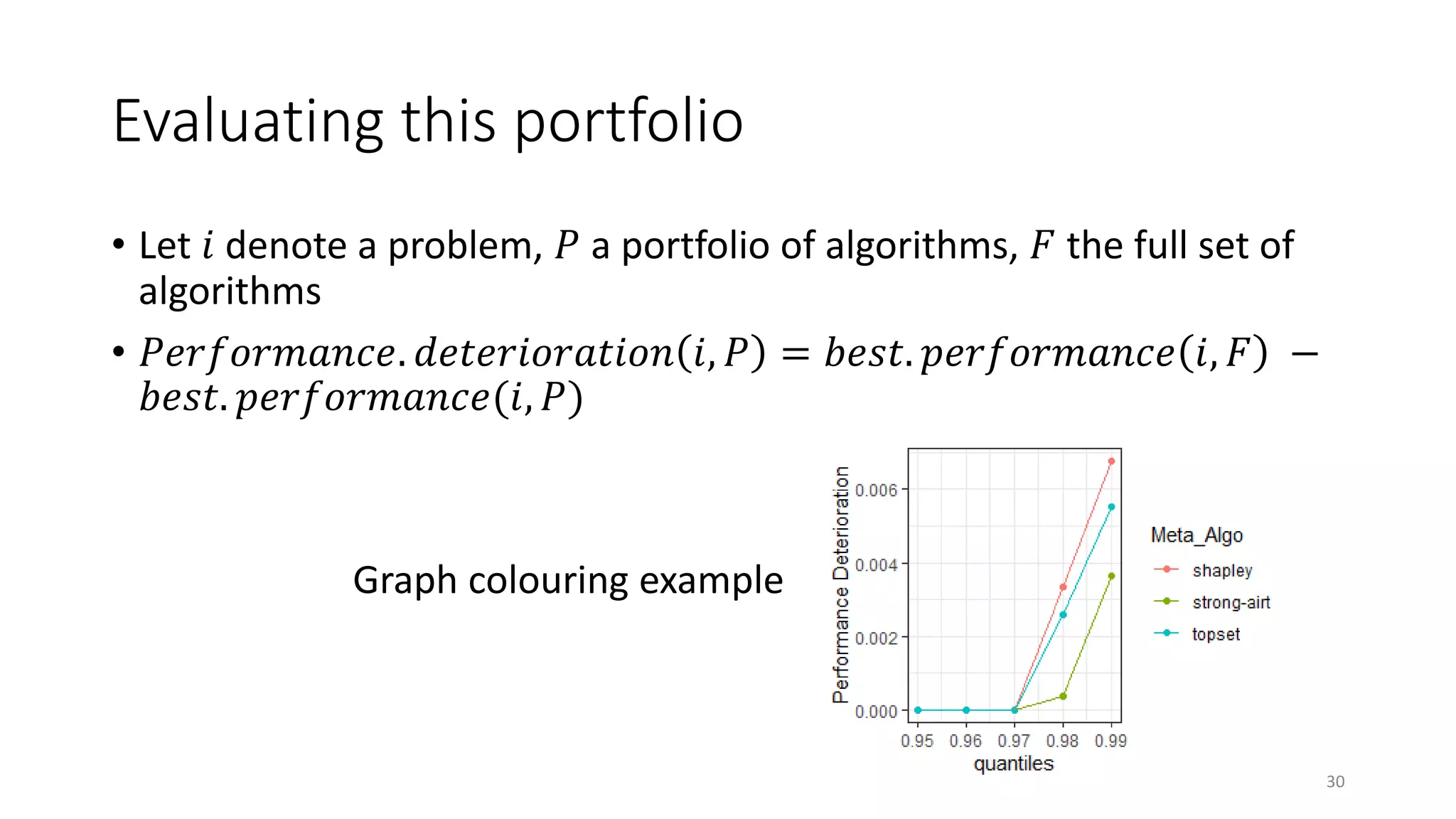 Evaluating this portfolio

• Let $i$ denote a problem, $P$ a portfolio of algorithms, $F$ the full set of algorithms

• $Performance.deterioration(i, P) = best.performance(i, F) - best.performance(i, P)$

Graph colouring example

Performance Deterioration

0.006

0.004

0.002

0.000

0.95 0.96 0.97 0.98 0.99

quantiles

Meta_Algo

shapley

strong-airt

topset

30